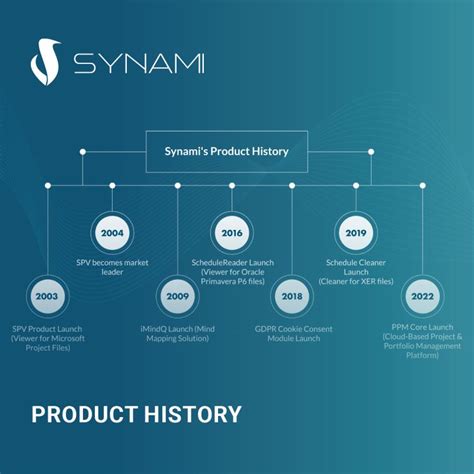 SYNAMI

Synami's Product History

2003
SPV Product Launch (Viewer for Microsoft Project Files)

2004
SPV becomes market leader

2009
iMindQ Launch (Mind Mapping Solution)

2016
ScheduleReader Launch (Viewer for Oracle Primavera P6 files)

2018
GDPR Cookie Consent Module Launch

2019
Schedule Cleaner Launch (Cleaner for XER files)

2022
PPM Core Launch (Cloud-Based Project & Portfolio Management Platform)

PRODUCT HISTORY